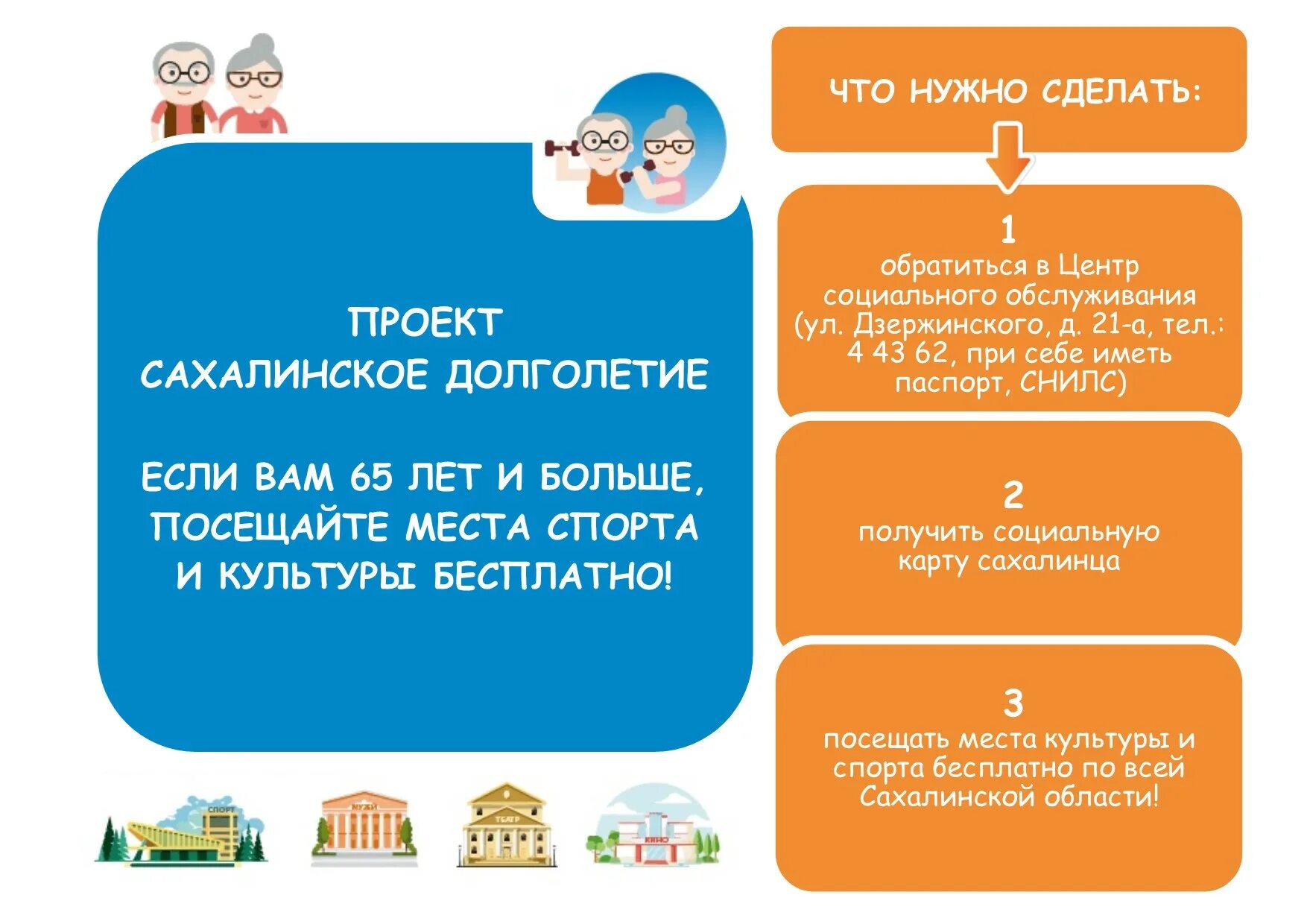 ПРОЕКТ
САХАЛИНСКОЕ ДОЛГОЛЕТИЕ

ЕСЛИ ВАМ 65 ЛЕТ И БОЛЬШЕ, ПОСЕЩАЙТЕ МЕСТА СПОРТА И КУЛЬТУРЫ БЕСПЛАТНО!

СПОРТ

МУЗЕЙ

ТЕАТР

КИНО

ЧТО НУЖНО СДЕЛАТЬ:

1
обратиться в Центр социального обслуживания (ул. Дзержинского, д. 21-а, тел.: 4 43 62, при себе иметь паспорт, СНИЛС)

2
получить социальную карту сахалинца

3
посещать места культуры и спорта бесплатно по всей Сахалинской области!